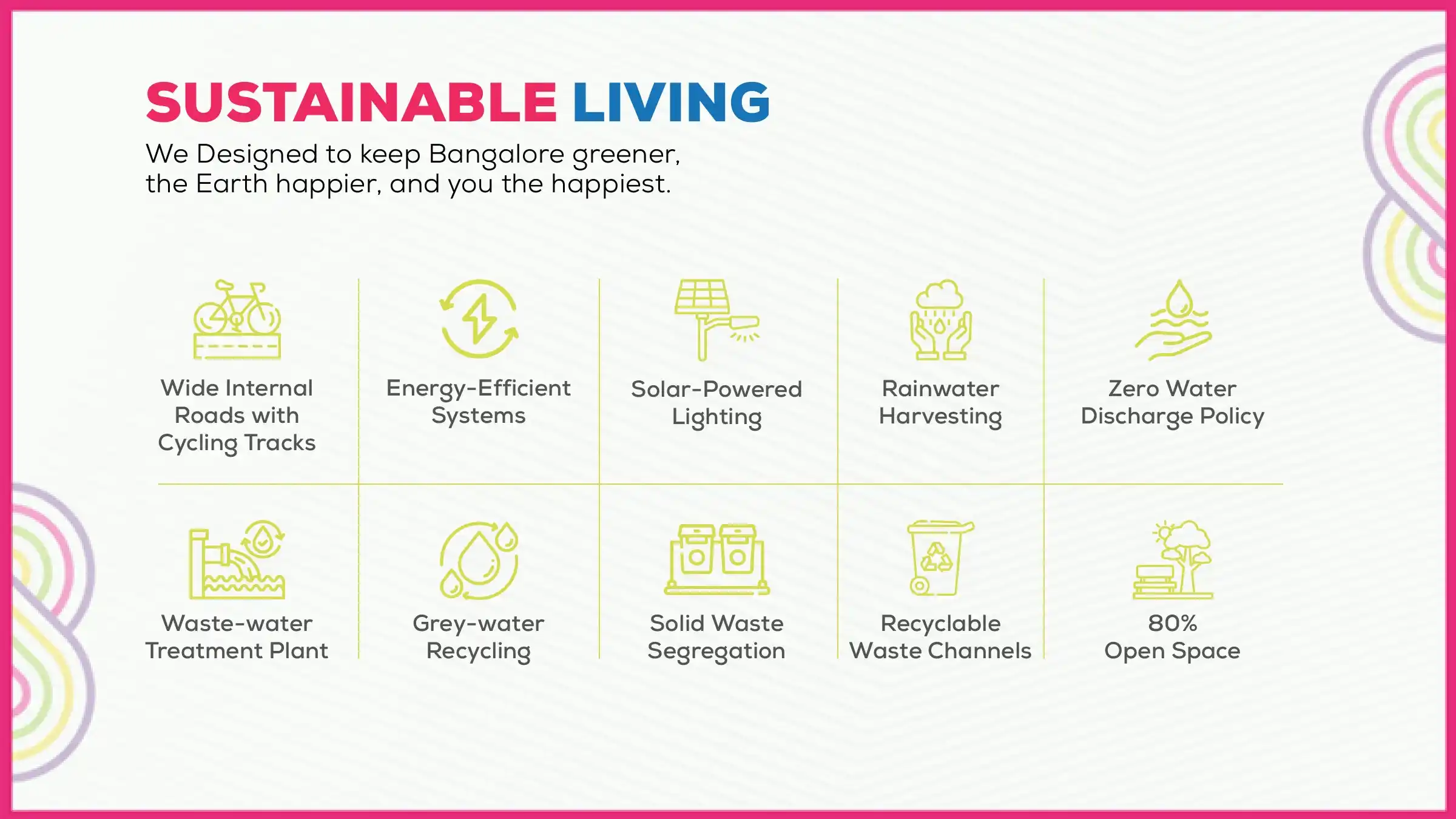 SUSTAINABLE LIVING

We Designed to keep Bangalore greener, the Earth happier, and you the happiest.

Wide Internal Roads with Cycling Tracks

Energy-Efficient Systems

Solar-Powered Lighting

Rainwater Harvesting

Zero Water Discharge Policy

Waste-water Treatment Plant

Grey-water Recycling

Solid Waste Segregation

Recyclable Waste Channels

80% Open Space